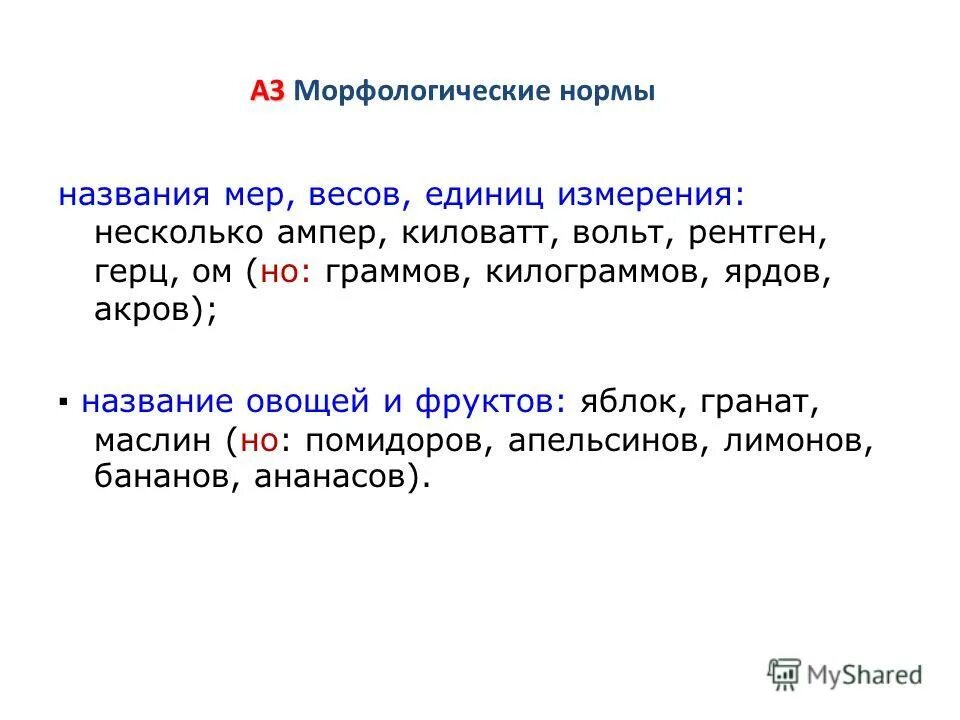 А3 Морфологические нормы

названия мер, весов, единиц измерения: несколько ампер, киловатт, вольт, рентген, герц, ом (но: граммов, килограммов, ярдов, акров);

▪ название овощей и фруктов: яблок, гранат, маслин (но: помидоров, апельсинов, лимонов, бананов, ананасов).

MyShared